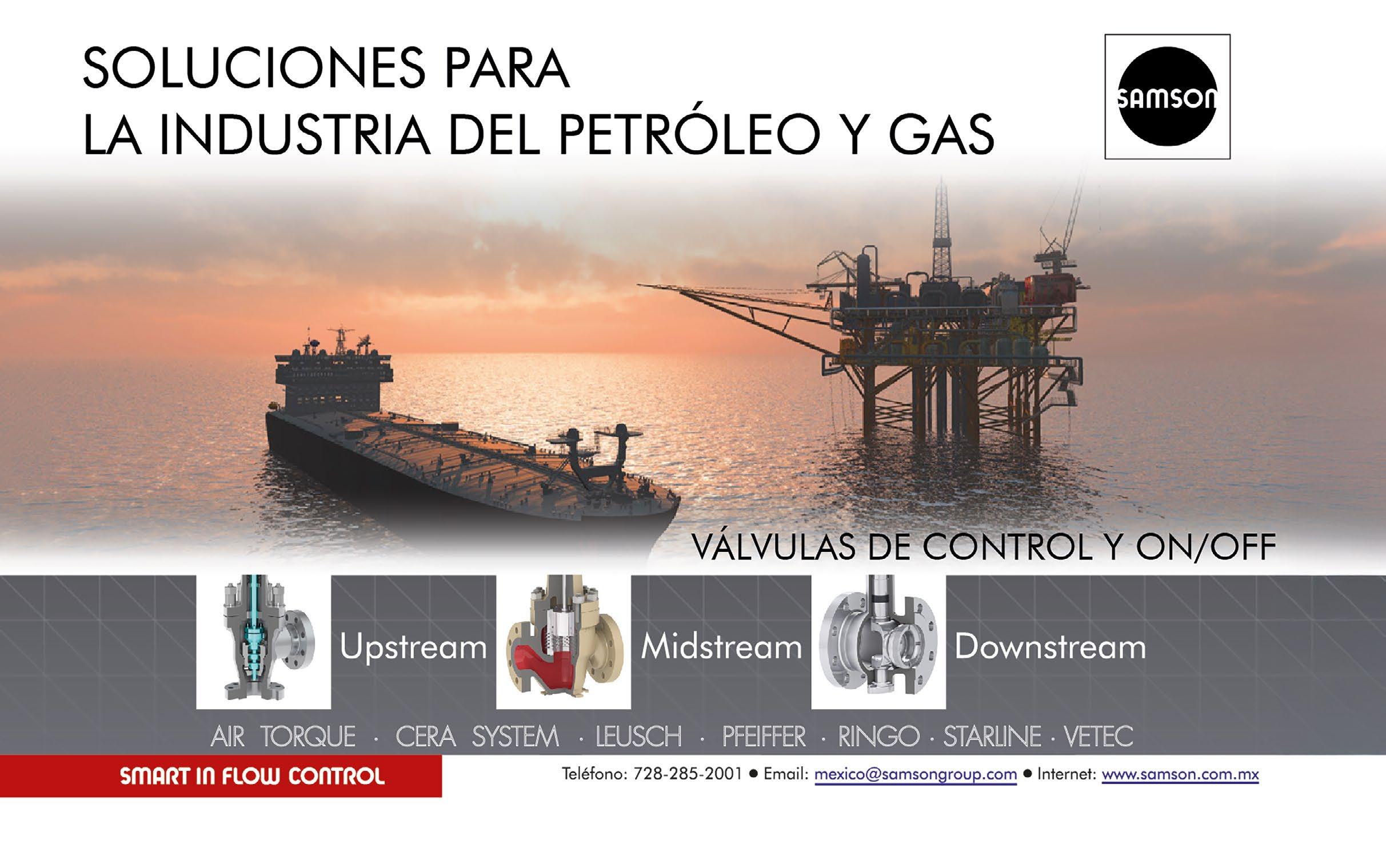 SOLUCIONES PARA
LA INDUSTRIA DEL PETRÓLEO Y GAS

SAMSON

VÁLVULAS DE CONTROL Y ON/OFF

Upstream Midstream Downstream

AIR TORQUE · CERA SYSTEM · LEUSCH · PFEIFFER · RINGO · STARLINE · VETEC

SMART IN FLOW CONTROL

Teléfono: 728-285-2001 ● Email: mexico@samsongroup.com ● Internet: www.samson.com.mx